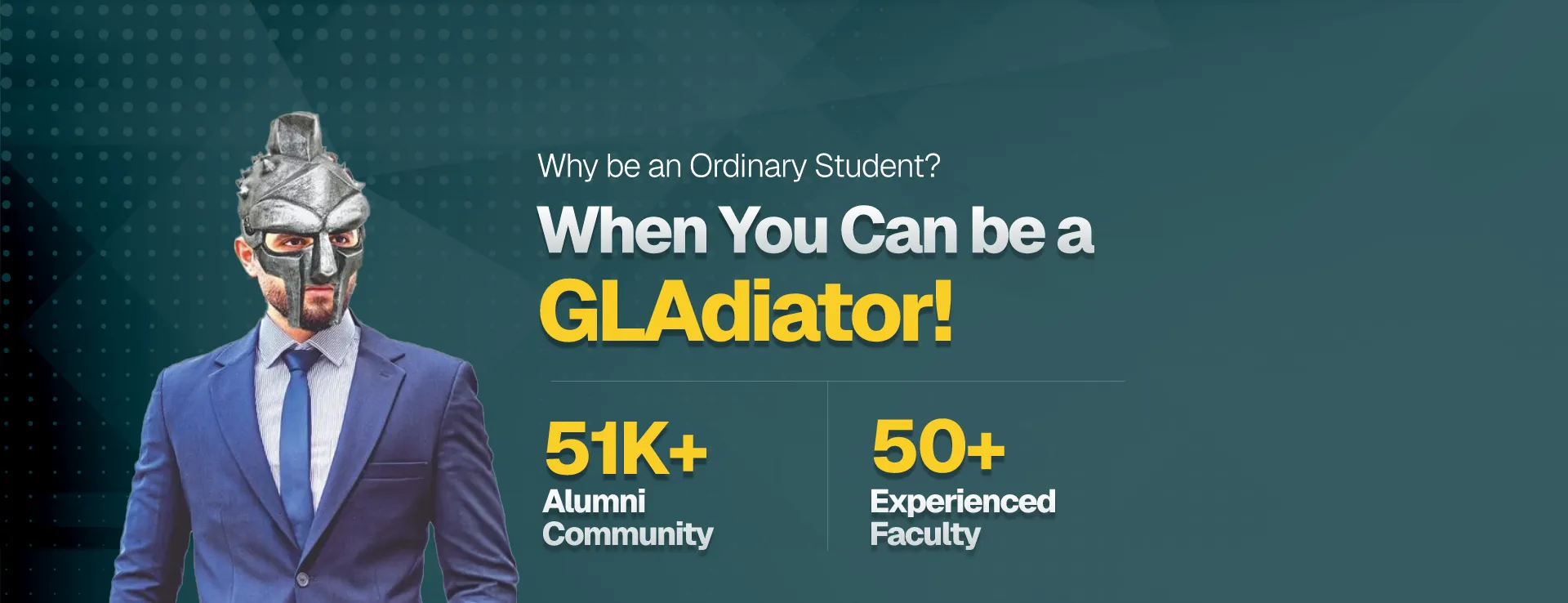 Why be an Ordinary Student?

When You Can be a

GLAdiator!

51K+
Alumni
Community

50+
Experienced
Faculty